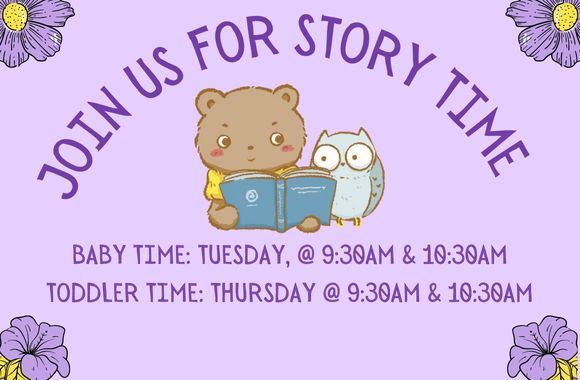 JOIN US FOR STORY TIME

BABY TIME: TUESDAY, @ 9:30AM & 10:30AM
TODDLER TIME: THURSDAY @ 9:30AM & 10:30AM